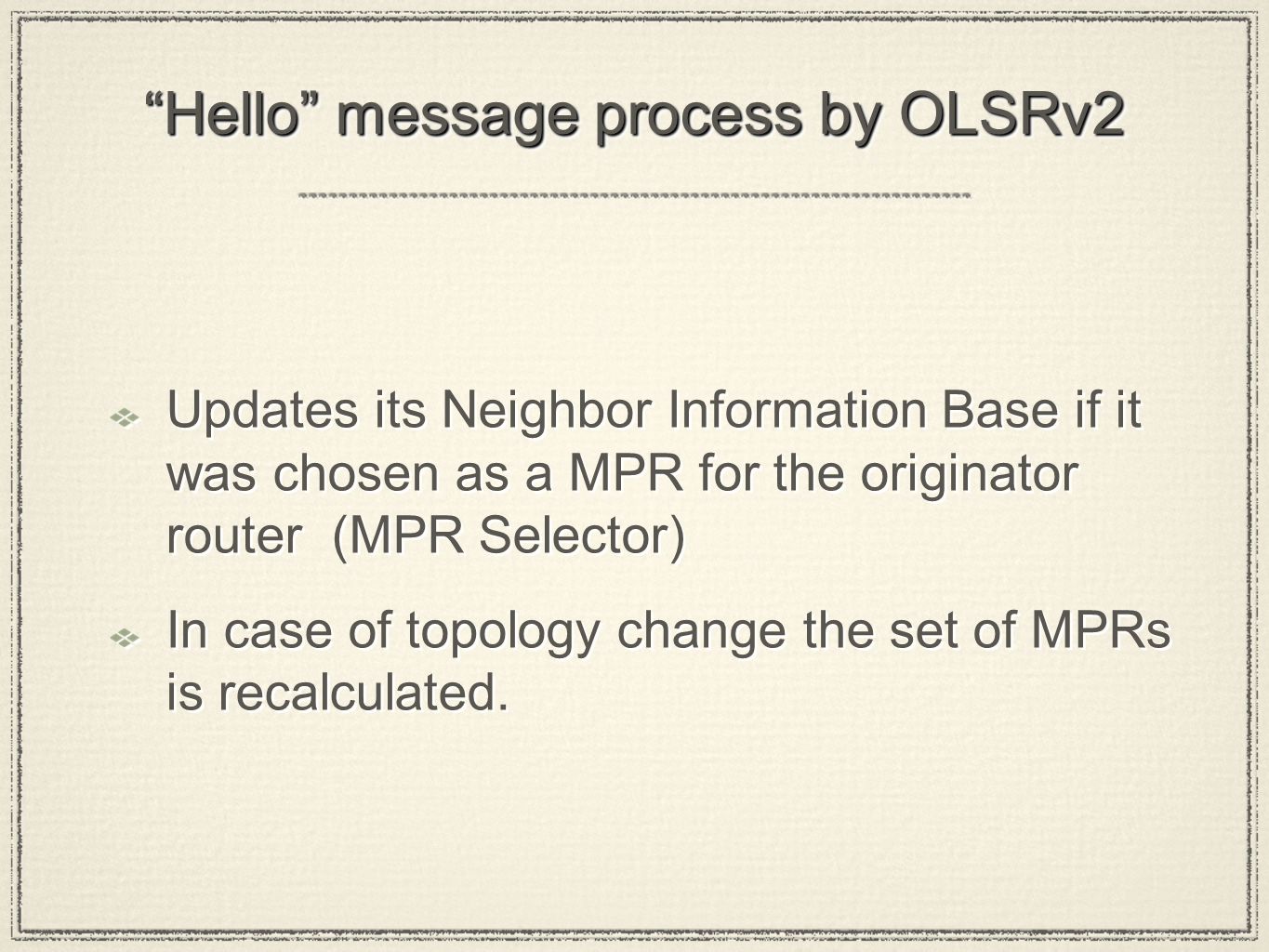 “Hello” message process by OLSRv2

Updates its Neighbor Information Base if it was chosen as a MPR for the originator router  (MPR Selector)

In case of topology change the set of MPRs is recalculated.